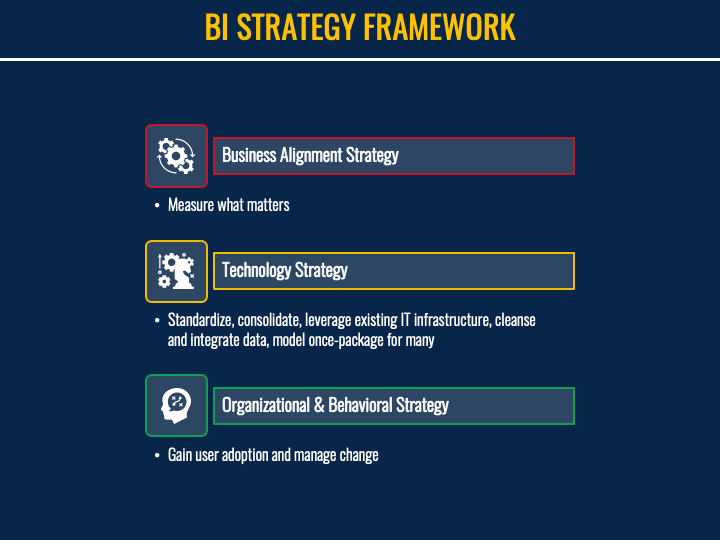 BI STRATEGY FRAMEWORK

Business Alignment Strategy

• Measure what matters

Technology Strategy

• Standardize, consolidate, leverage existing IT infrastructure, cleanse and integrate data, model once-package for many

Organizational & Behavioral Strategy

• Gain user adoption and manage change